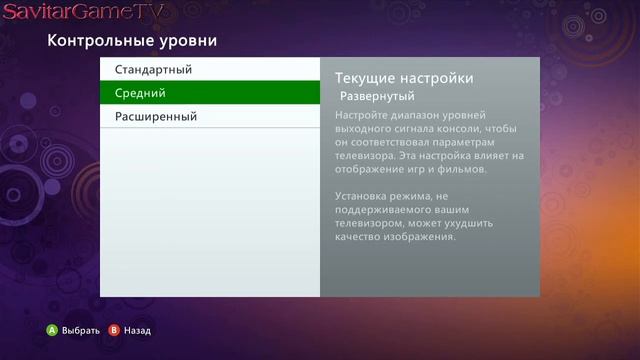 SavitarGameTV

Контрольные уровни

Стандартный

Средний

Расширенный

Текущие настройки

Развернутый

Настройте диапазон уровней выходного сигнала консоли, чтобы он соответствовал параметрам телевизора. Эта настройка влияет на отображение игр и фильмов.

Установка режима, не поддерживаемого вашим телевизором, может ухудшить качество изображения.

A Выбрать B Назад